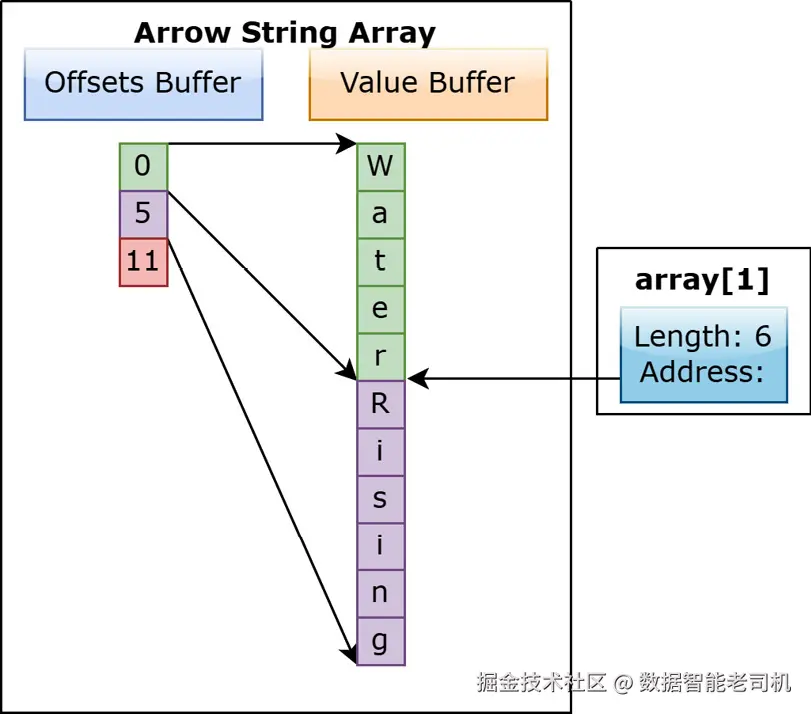 Arrow String Array

Offsets Buffer

Value Buffer

0
5
11

W
a
t
e
r
R
i
s
i
n
g

array[1]

Length: 6
Address:

掘金技术社区 @ 数据智能老司机